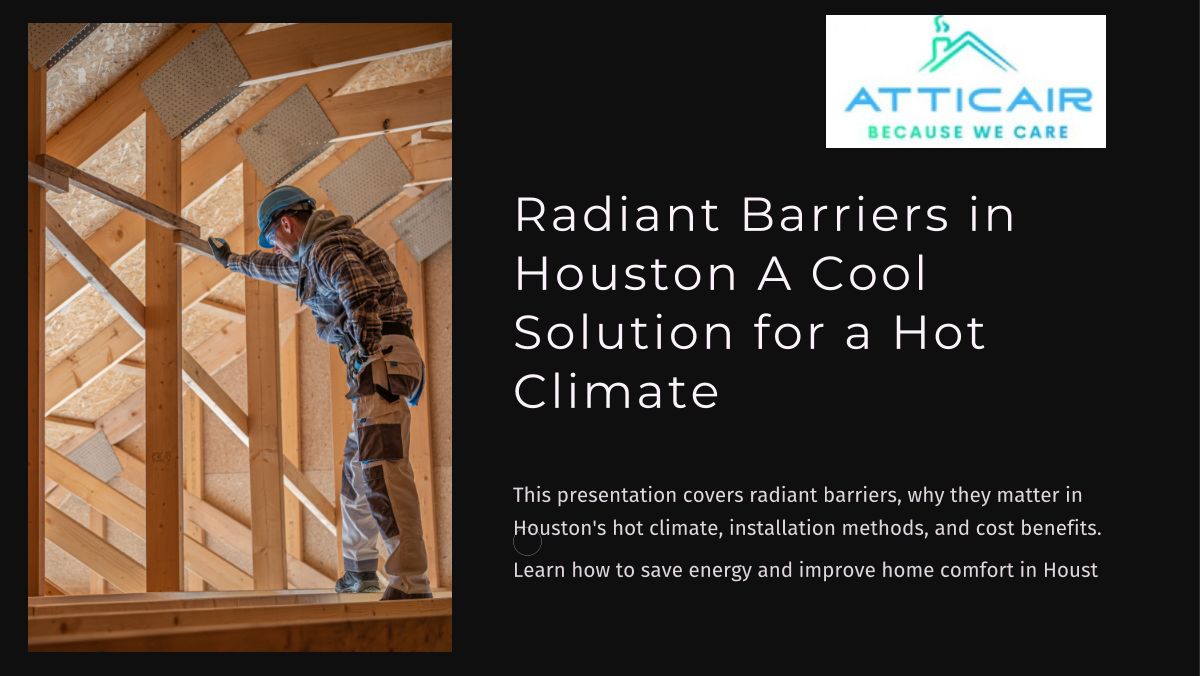 ATTICAIR
BECAUSE WE CARE

Radiant Barriers in Houston A Cool Solution for a Hot Climate

This presentation covers radiant barriers, why they matter in Houston's hot climate, installation methods, and cost benefits.

Learn how to save energy and improve home comfort in Houst